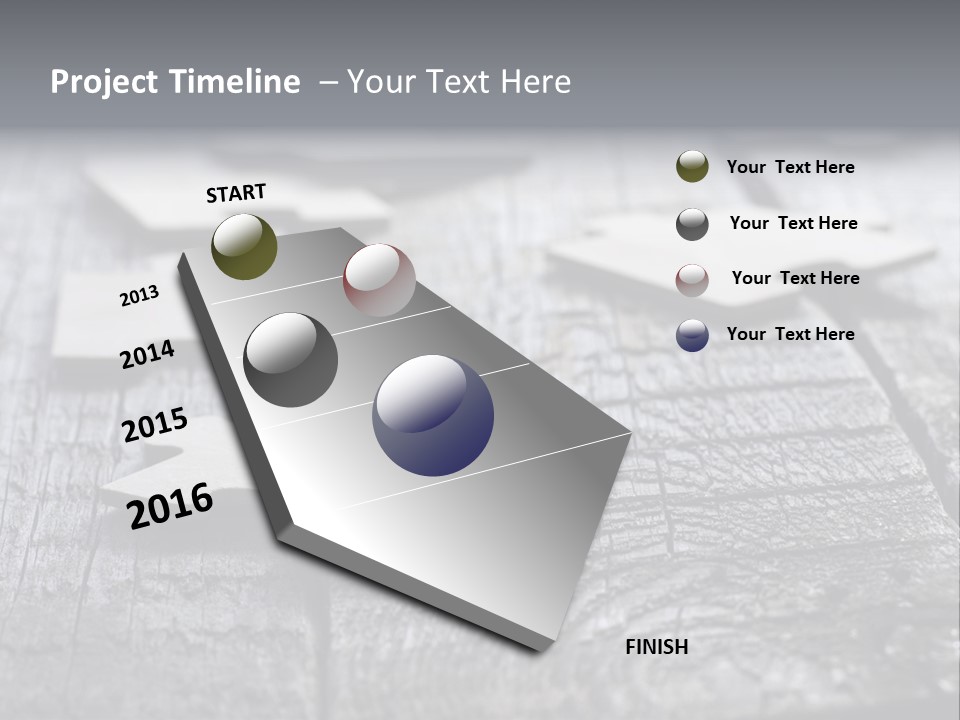 Project Timeline – Your Text Here

START

2013

2014

2015

2016

FINISH

Your Text Here

Your Text Here

Your Text Here

Your Text Here